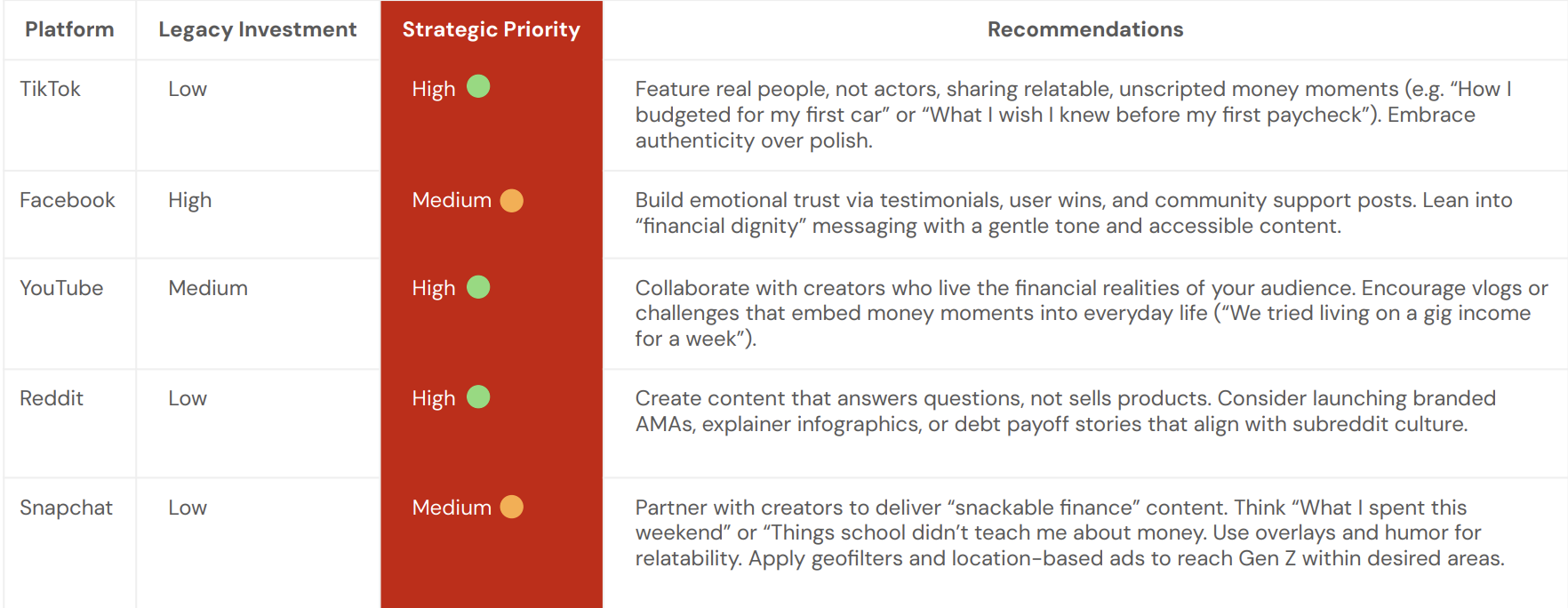 | Platform | Legacy Investment | Strategic Priority | Recommendations |
|---|---|---|---|
| TikTok | Low | High | Feature real people, not actors, sharing relatable, unscripted money moments (e.g. “How I budgeted for my first car” or “What I wish I knew before my first paycheck”). Embrace authenticity over polish. |
| Facebook | High | Medium | Build emotional trust via testimonials, user wins, and community support posts. Lean into “financial dignity” messaging with a gentle tone and accessible content. |
| YouTube | Medium | High | Collaborate with creators who live the financial realities of your audience. Encourage vlogs or challenges that embed money moments into everyday life (“We tried living on a gig income for a week”). |
| Reddit | Low | High | Create content that answers questions, not sells products. Consider launching branded AMAs, explainer infographics, or debt payoff stories that align with subreddit culture. |
| Snapchat | Low | Medium | Partner with creators to deliver “snackable finance” content. Think “What I spent this weekend” or “Things school didn’t teach me about money. Use overlays and humor for relatability. Apply geofilters and location-based ads to reach Gen Z within desired areas. |